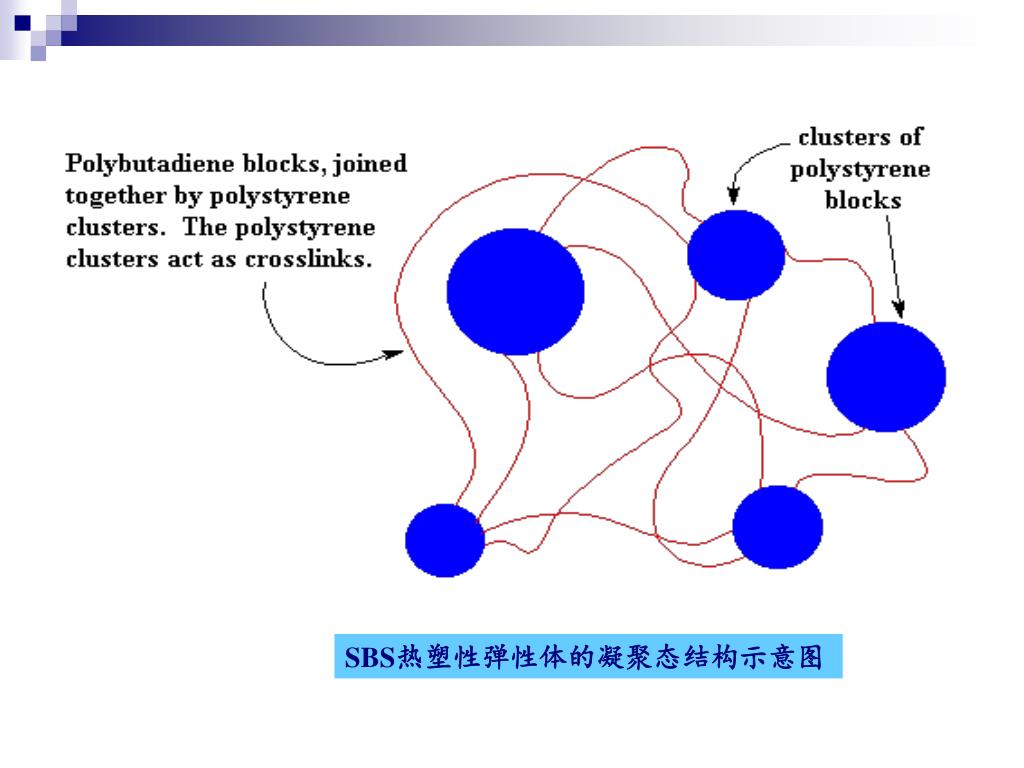 Polybutadiene blocks, joined together by polystyrene clusters. The polystyrene clusters act as crosslinks.

clusters of polystyrene blocks

SBS热塑性弹性体的凝聚态结构示意图